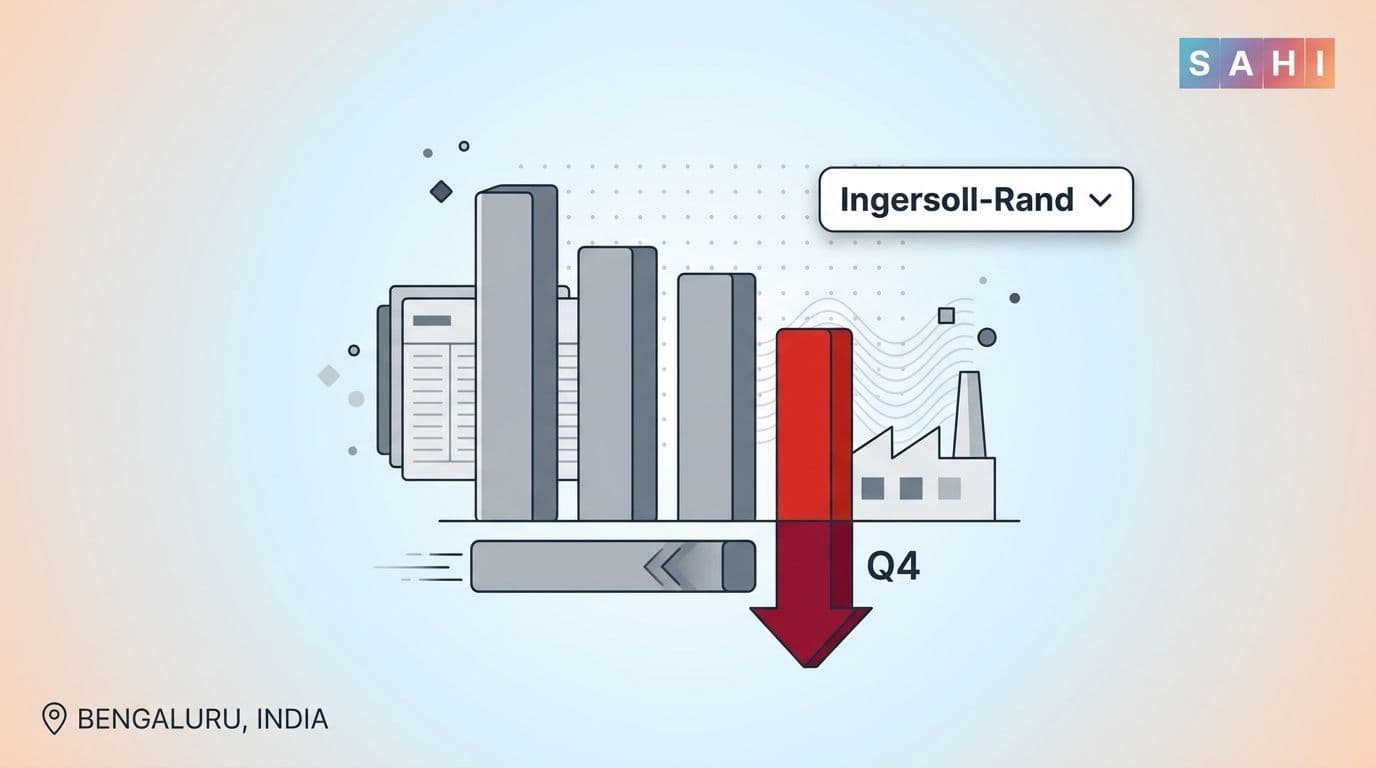 SAHI

Ingersoll-Rand

Q4

BENGALURU, INDIA